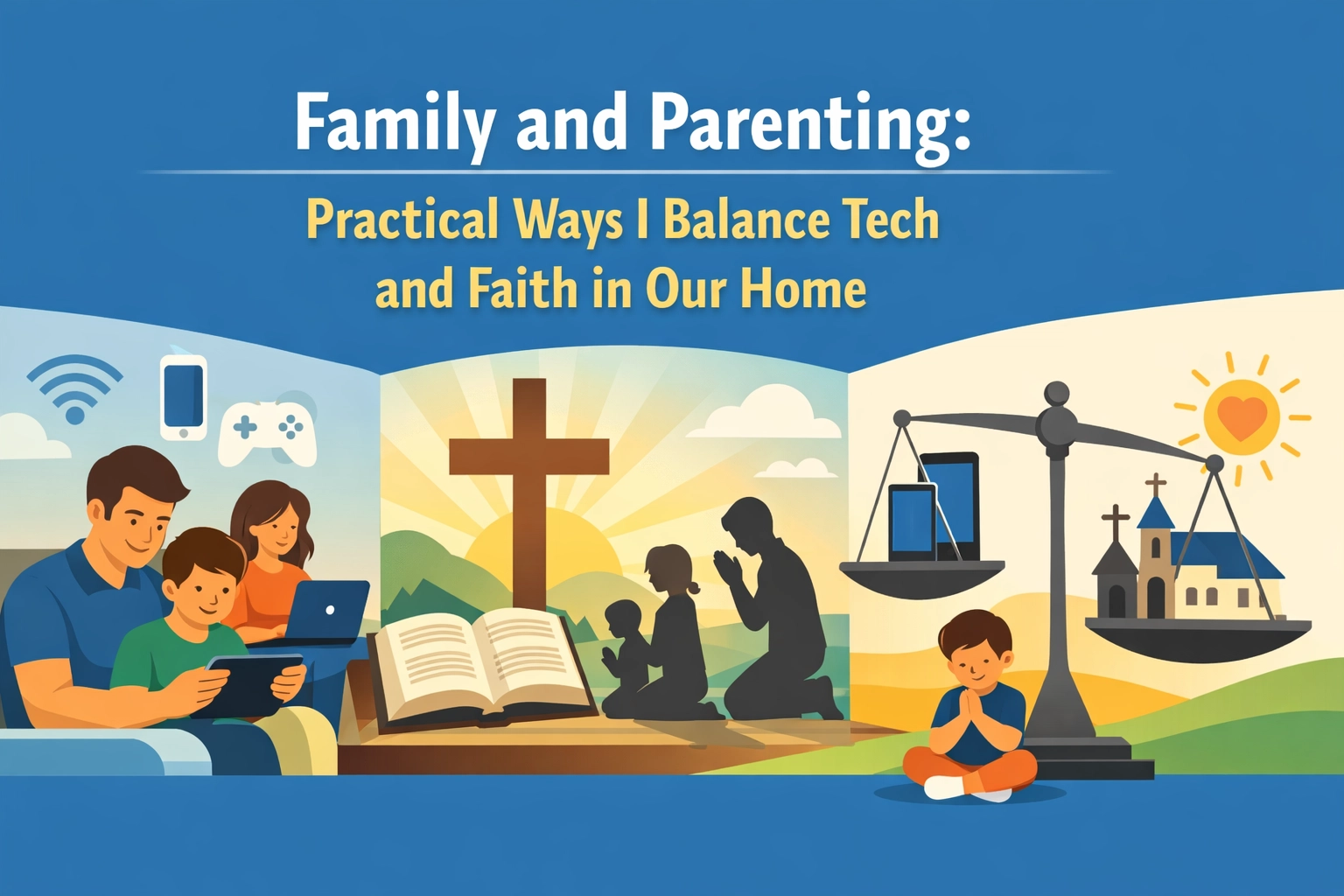 Family and Parenting:

Practical Ways I Balance Tech and Faith in Our Home